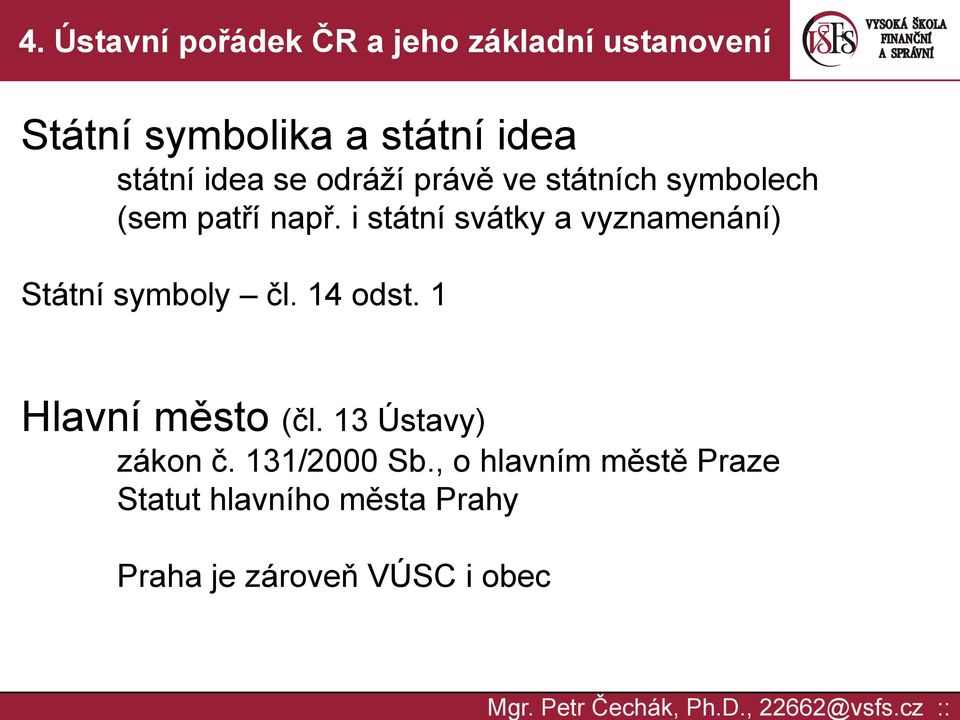 4. Ústavní pořádek ČR a jeho základní ustanovení

VŠFS VYSOKÁ ŠKOLA FINANČNÍ A SPRÁVNÍ

Státní symbolika a státní idea

státní idea se odráží právě ve státních symbolech (sem patří např. i státní svátky a vyznamenání)

Státní symboly – čl. 14 odst. 1

Hlavní město (čl. 13 Ústavy)

zákon č. 131/2000 Sb., o hlavním městě Praze
Statut hlavního města Prahy

Praha je zároveň VÚSC i obec

Mgr. Petr Čechák, Ph.D., 22662@vsfs.cz ::